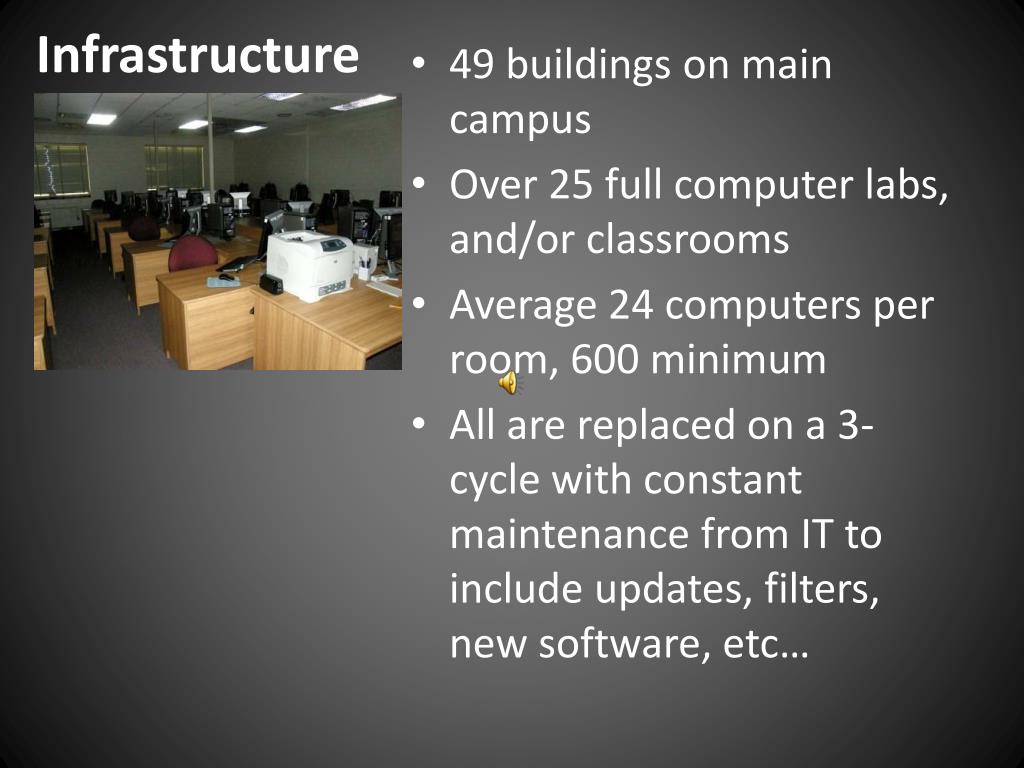 Infrastructure

• 49 buildings on main campus
• Over 25 full computer labs, and/or classrooms
• Average 24 computers per room, 600 minimum
• All are replaced on a 3-cycle with constant maintenance from IT to include updates, filters, new software, etc…